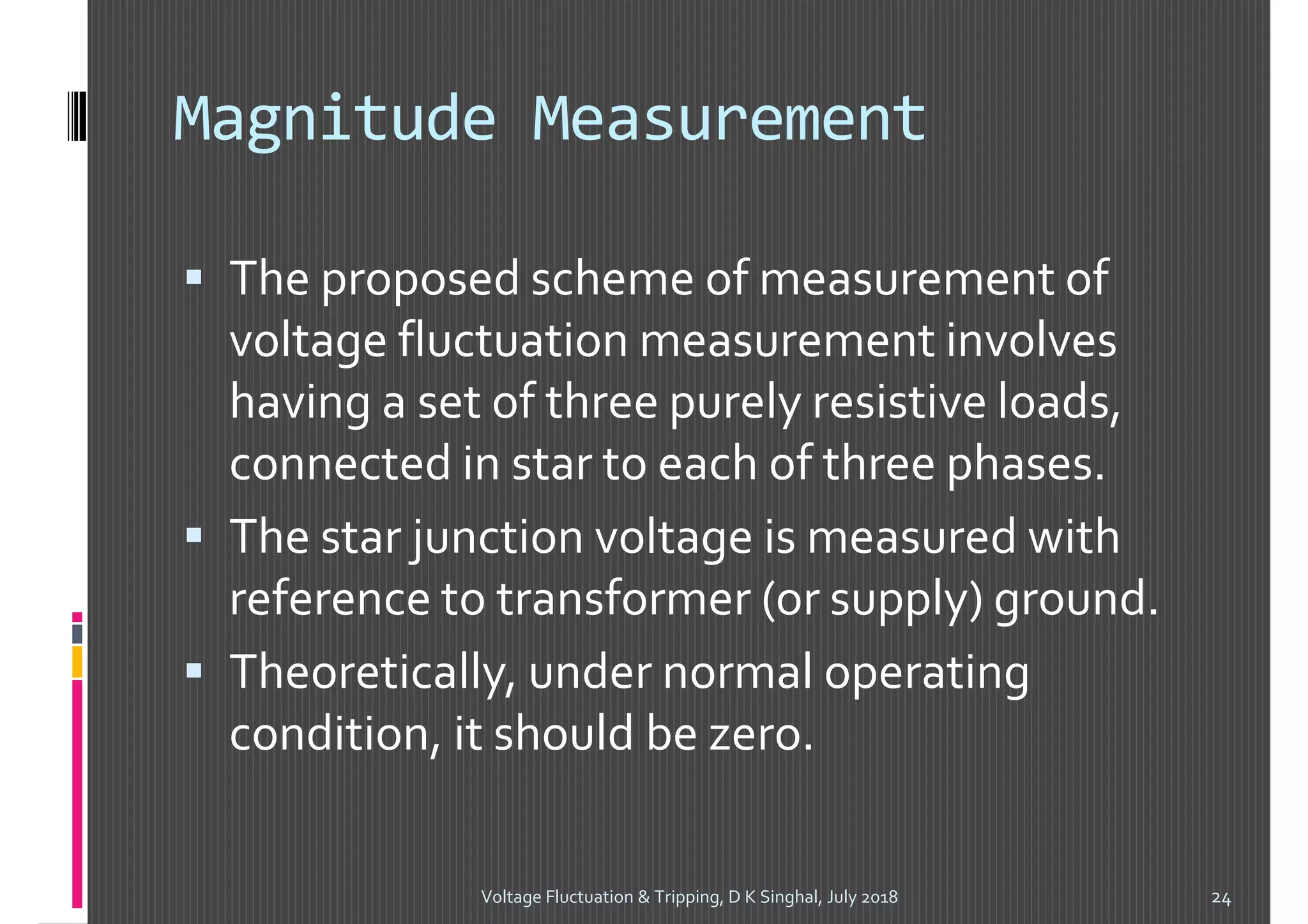 Magnitude Measurement

▪ The proposed scheme of measurement of voltage fluctuation measurement involves having a set of three purely resistive loads, connected in star to each of three phases.

▪ The star junction voltage is measured with reference to transformer (or supply) ground.

▪ Theoretically, under normal operating condition, it should be zero.

Voltage Fluctuation & Tripping, D K Singhal, July 2018

24